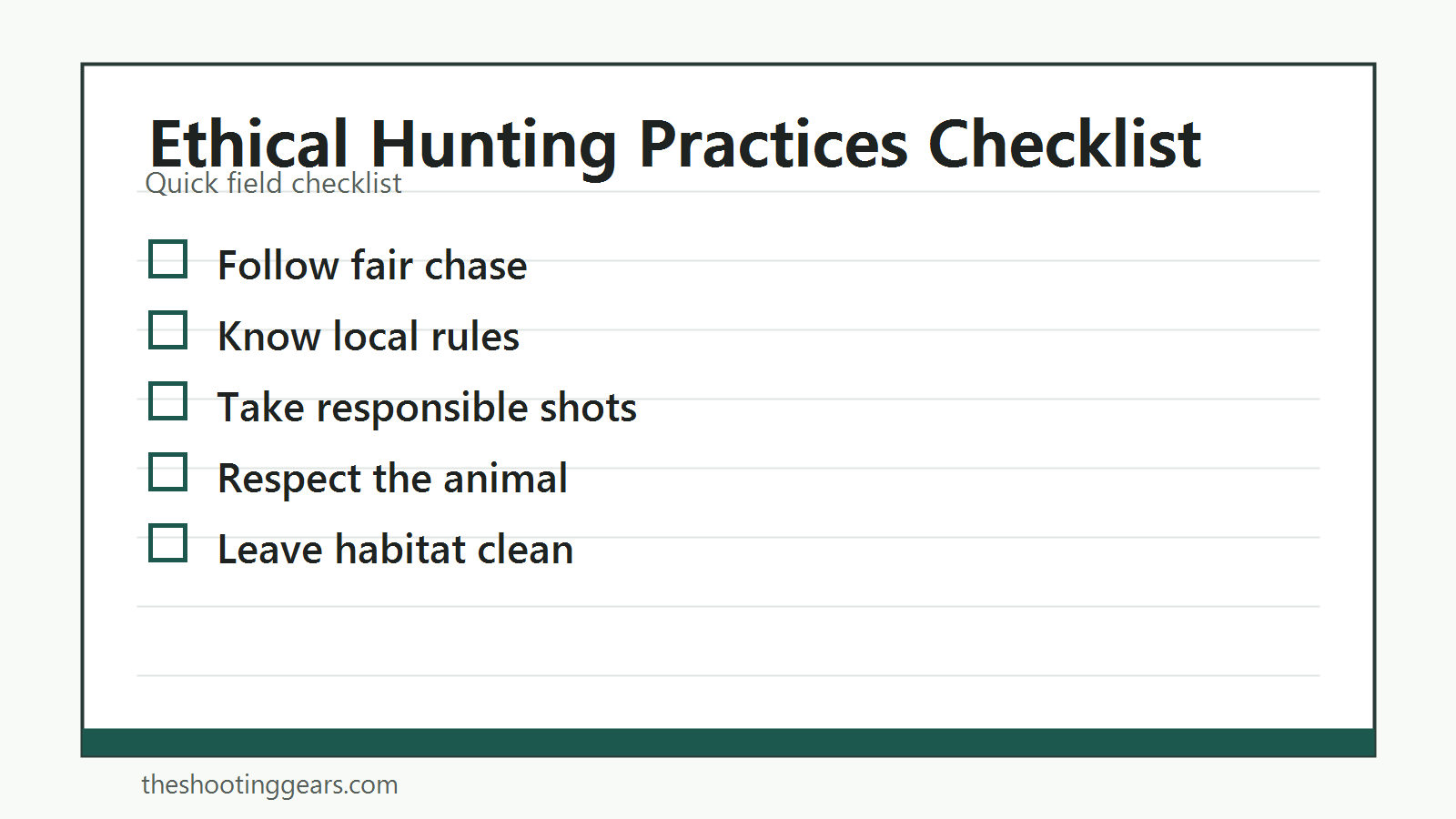 Ethical Hunting Practices Checklist
Quick field checklist

☐ Follow fair chase
☐ Know local rules
☐ Take responsible shots
☐ Respect the animal
☐ Leave habitat clean

theshootinggears.com